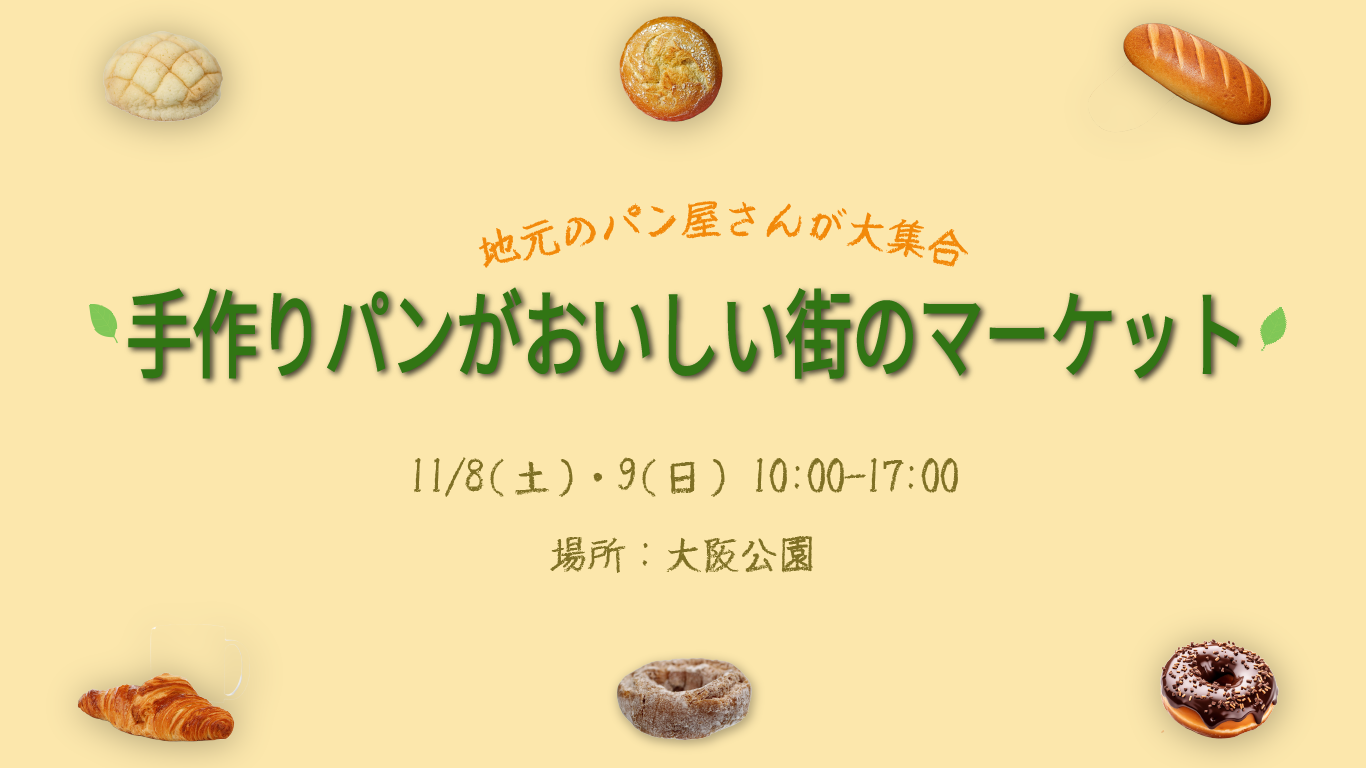 地元のパン屋さんが大集合

手作りパンがおいしい街のマーケット

11/8(土)・9(日) 10:00-17:00

場所：大阪公園